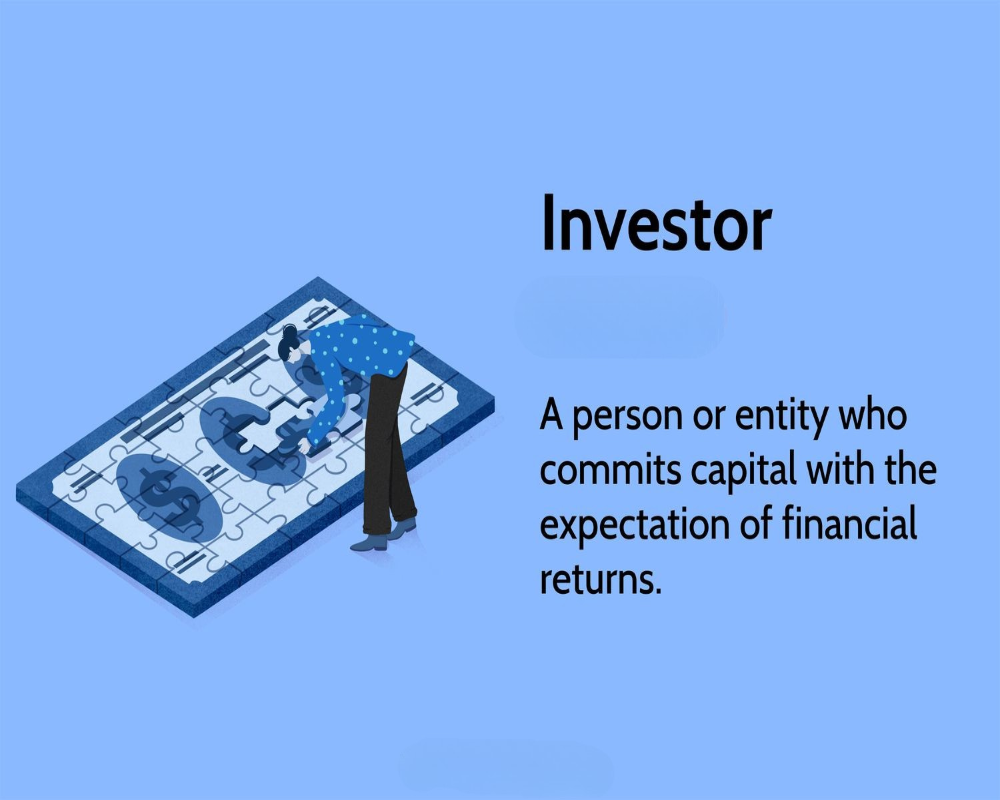 Investor

A person or entity who commits capital with the expectation of financial returns.